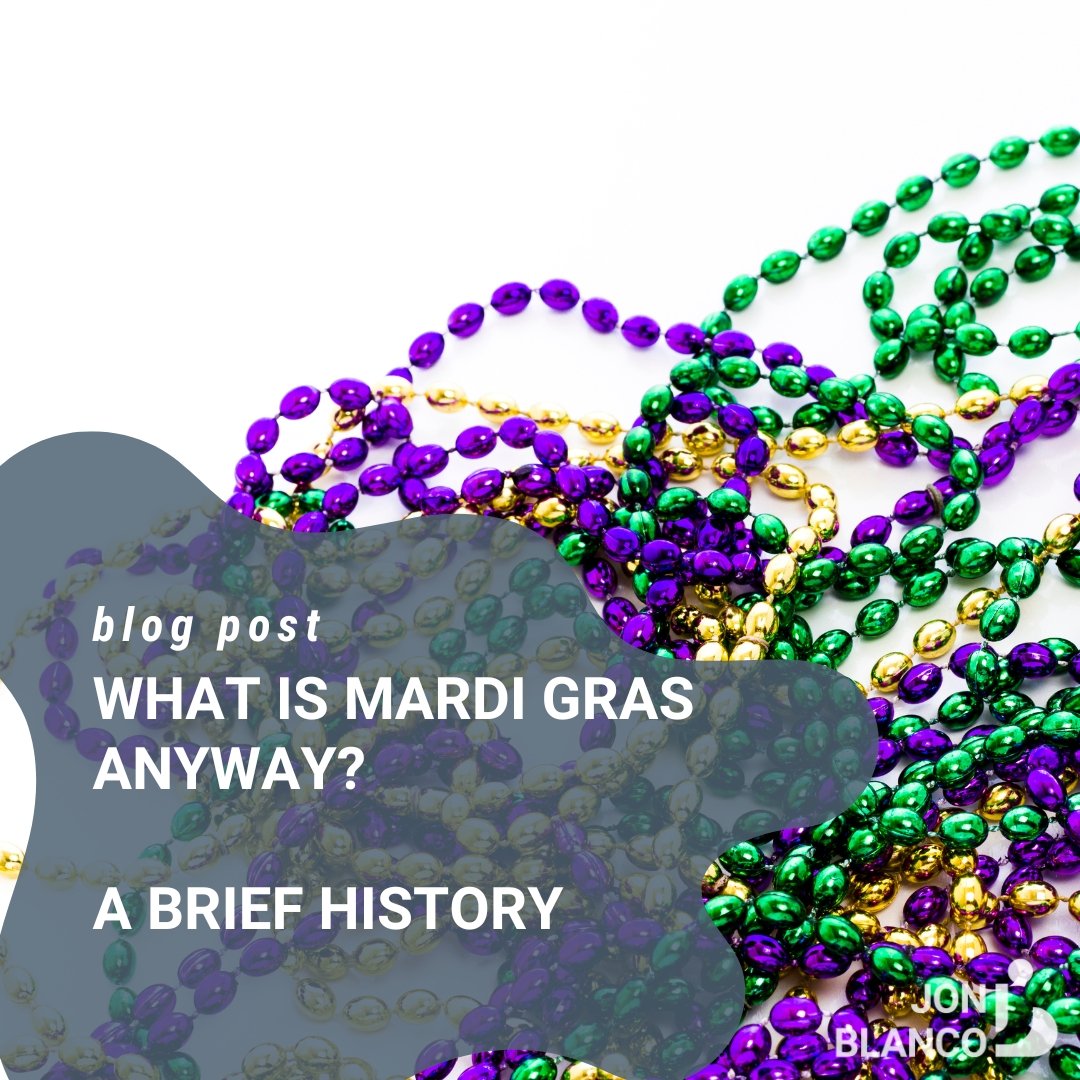 blog post

WHAT IS MARDI GRAS ANYWAY?

A BRIEF HISTORY

JON BLANCO